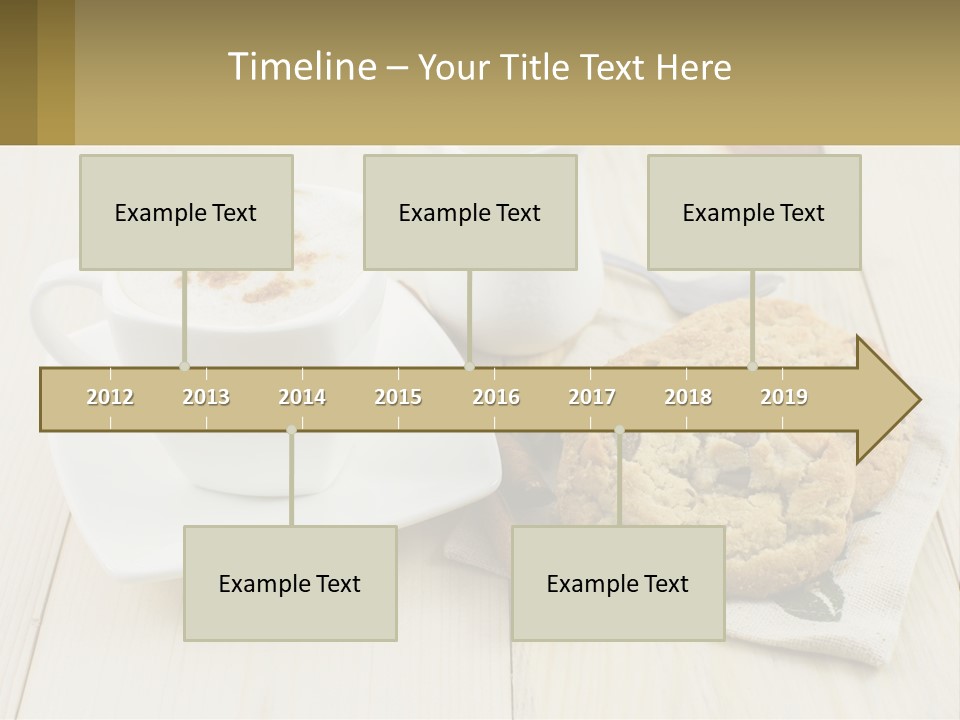 Timeline – Your Title Text Here

Example Text

Example Text

Example Text

2012 2013 2014 2015 2016 2017 2018 2019

Example Text

Example Text